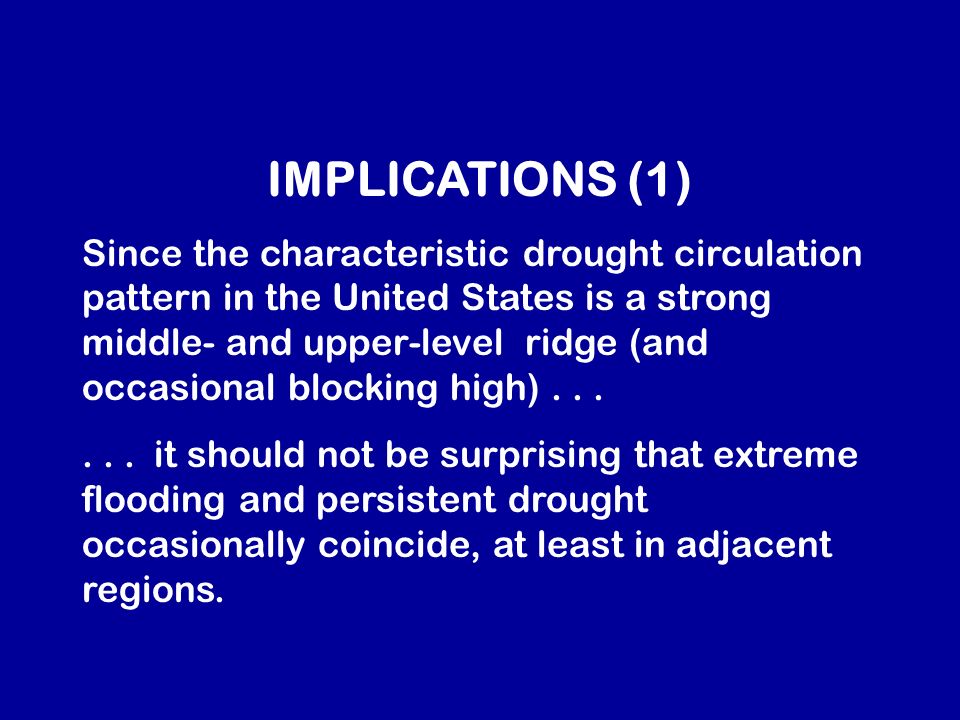 IMPLICATIONS (1)

Since the characteristic drought circulation pattern in the United States is a strong middle- and upper-level ridge (and occasional blocking high) . . .

. . . it should not be surprising that extreme flooding and persistent drought occasionally coincide, at least in adjacent regions.